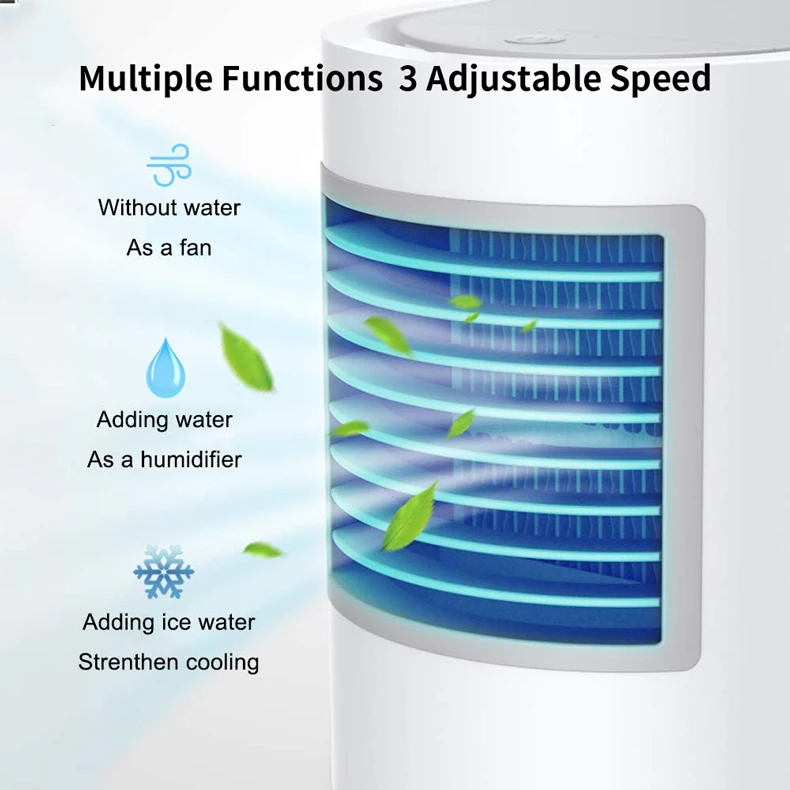 Multiple Functions 3 Adjustable Speed

Without water
As a fan

Adding water
As a humidifier

Adding ice water
Strenthen cooling